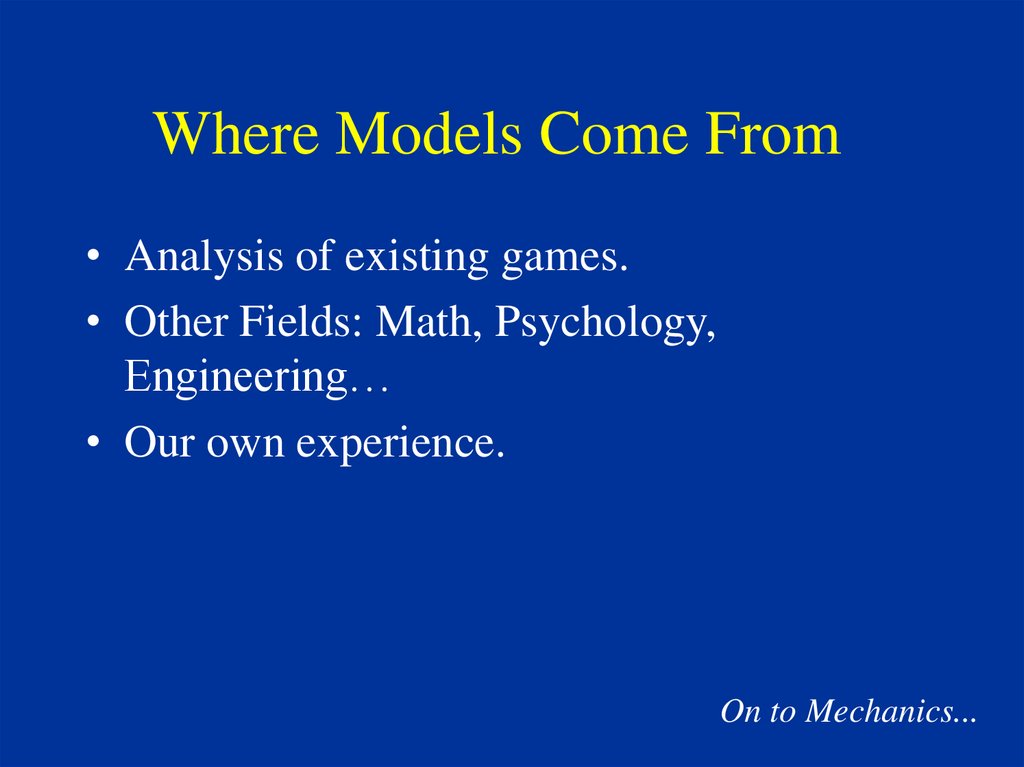 Where Models Come From

• Analysis of existing games.
• Other Fields: Math, Psychology, Engineering…
• Our own experience.

On to Mechanics...